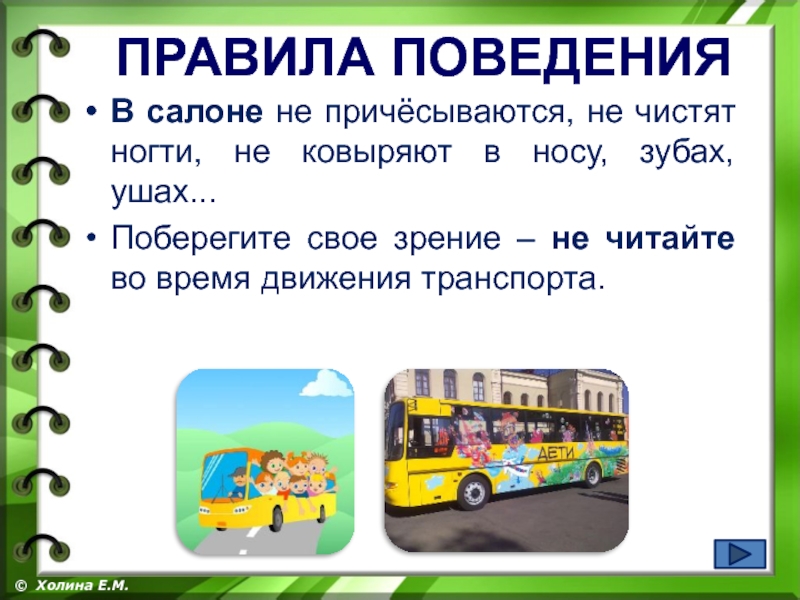 ПРАВИЛА ПОВЕДЕНИЯ

• В салоне не причёсываются, не чистят ногти, не ковыряют в носу, зубах, ушах...

• Поберегите свое зрение – не читайте во время движения транспорта.

ДЕТИ

© Холина Е.М.